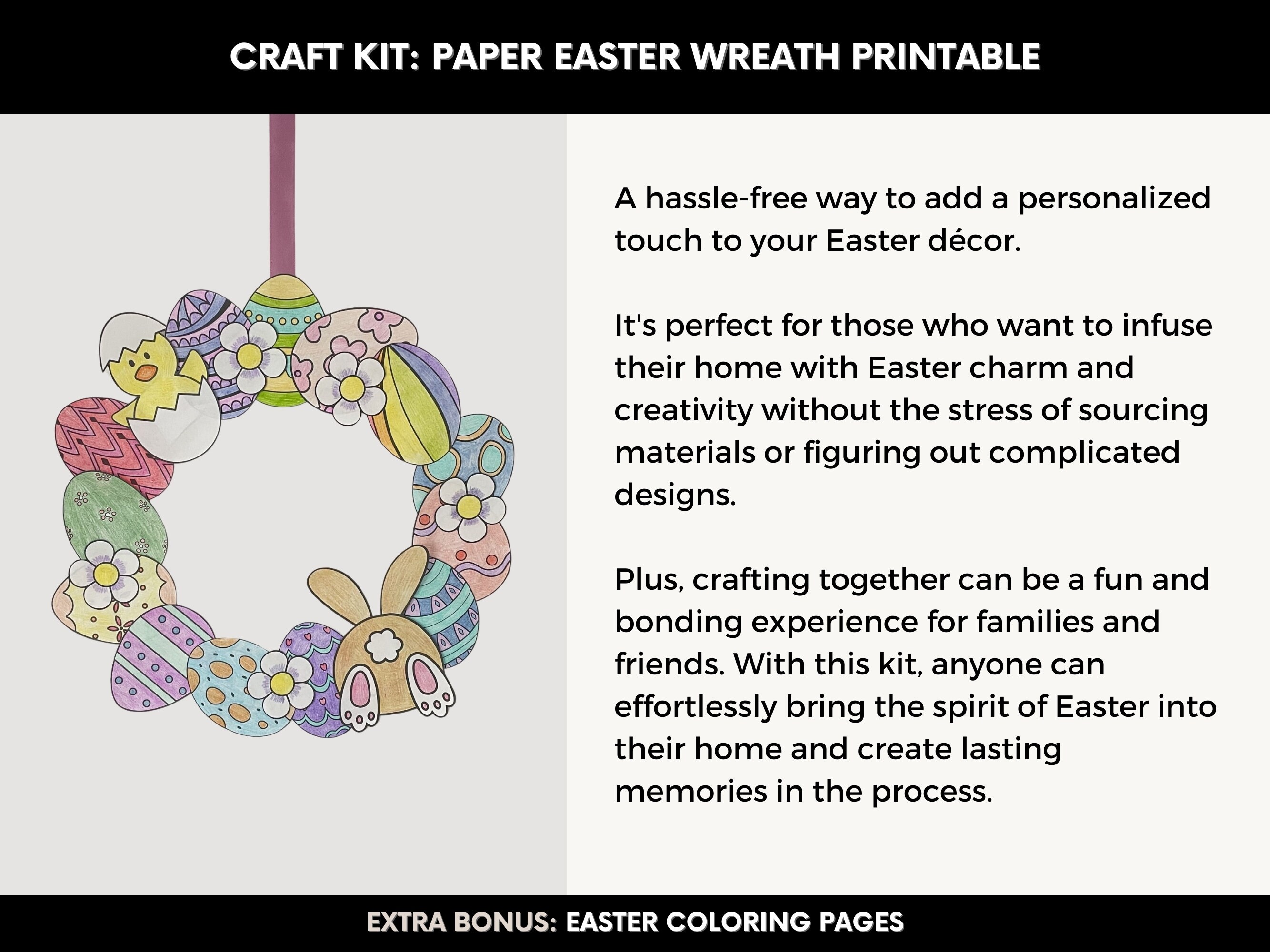 CRAFT KIT: PAPER EASTER WREATH PRINTABLE

A hassle-free way to add a personalized touch to your Easter décor.

It's perfect for those who want to infuse their home with Easter charm and creativity without the stress of sourcing materials or figuring out complicated designs.

Plus, crafting together can be a fun and bonding experience for families and friends. With this kit, anyone can effortlessly bring the spirit of Easter into their home and create lasting memories in the process.

EXTRA BONUS: EASTER COLORING PAGES